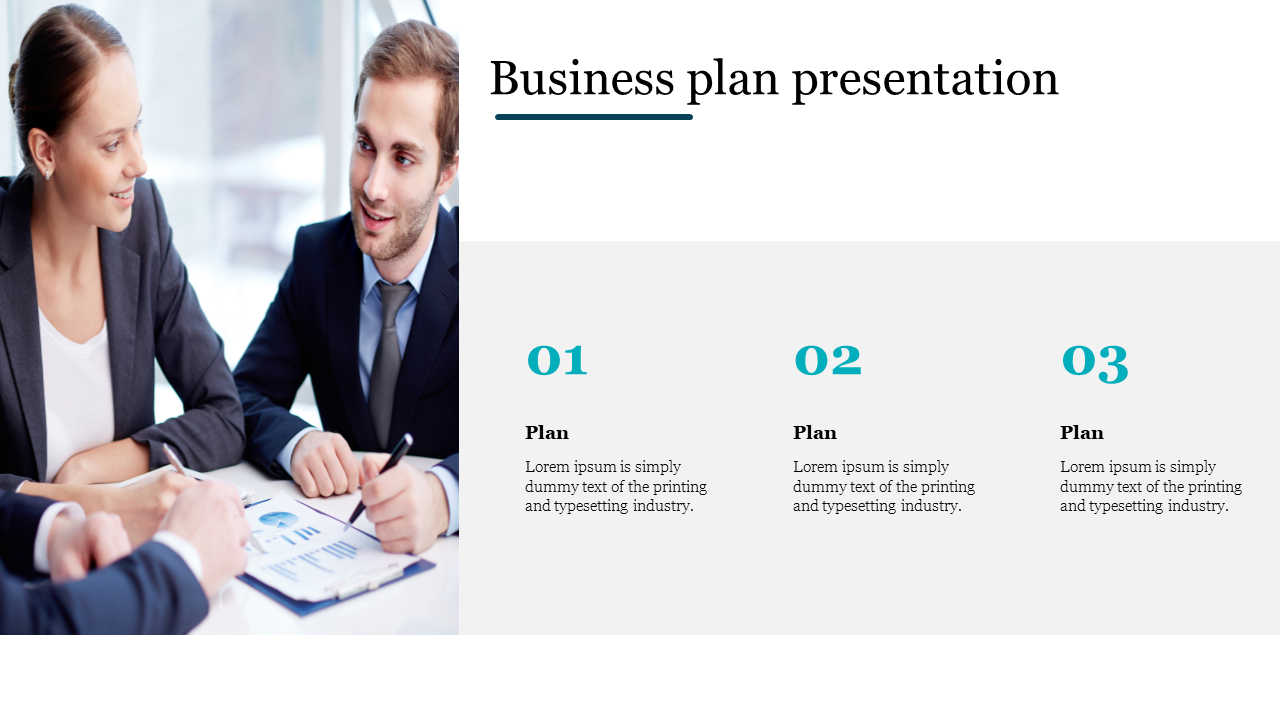 Business plan presentation

01

Plan

Lorem ipsum is simply dummy text of the printing and typesetting industry.

02

Plan

Lorem ipsum is simply dummy text of the printing and typesetting industry.

03

Plan

Lorem ipsum is simply dummy text of the printing and typesetting industry.